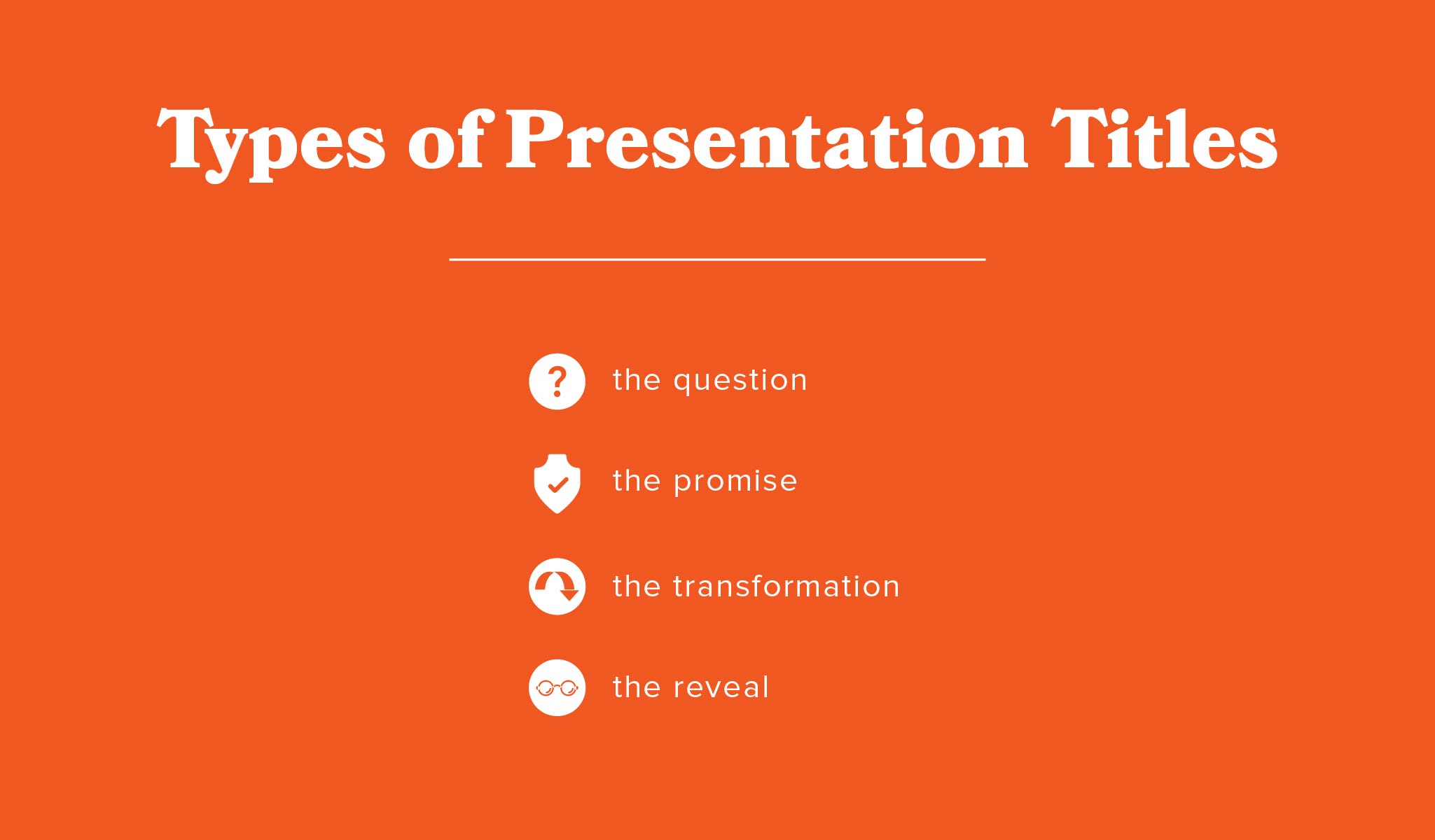 Types of Presentation Titles

the question

the promise

the transformation

the reveal